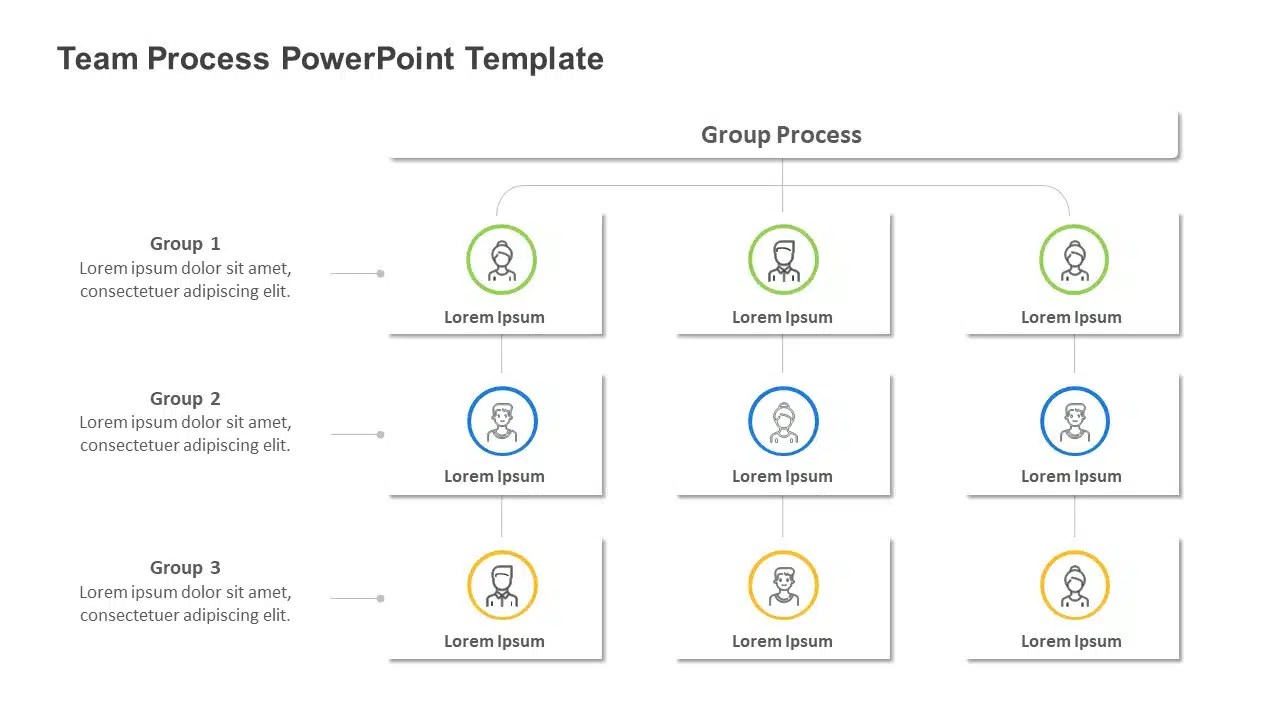 Team Process PowerPoint Template

Group Process

Group 1
Lorem ipsum dolor sit amet, consectetuer adipiscing elit.

Lorem Ipsum

Lorem Ipsum

Lorem Ipsum

Group 2
Lorem ipsum dolor sit amet, consectetuer adipiscing elit.

Lorem Ipsum

Lorem Ipsum

Lorem Ipsum

Group 3
Lorem ipsum dolor sit amet, consectetuer adipiscing elit.

Lorem Ipsum

Lorem Ipsum

Lorem Ipsum